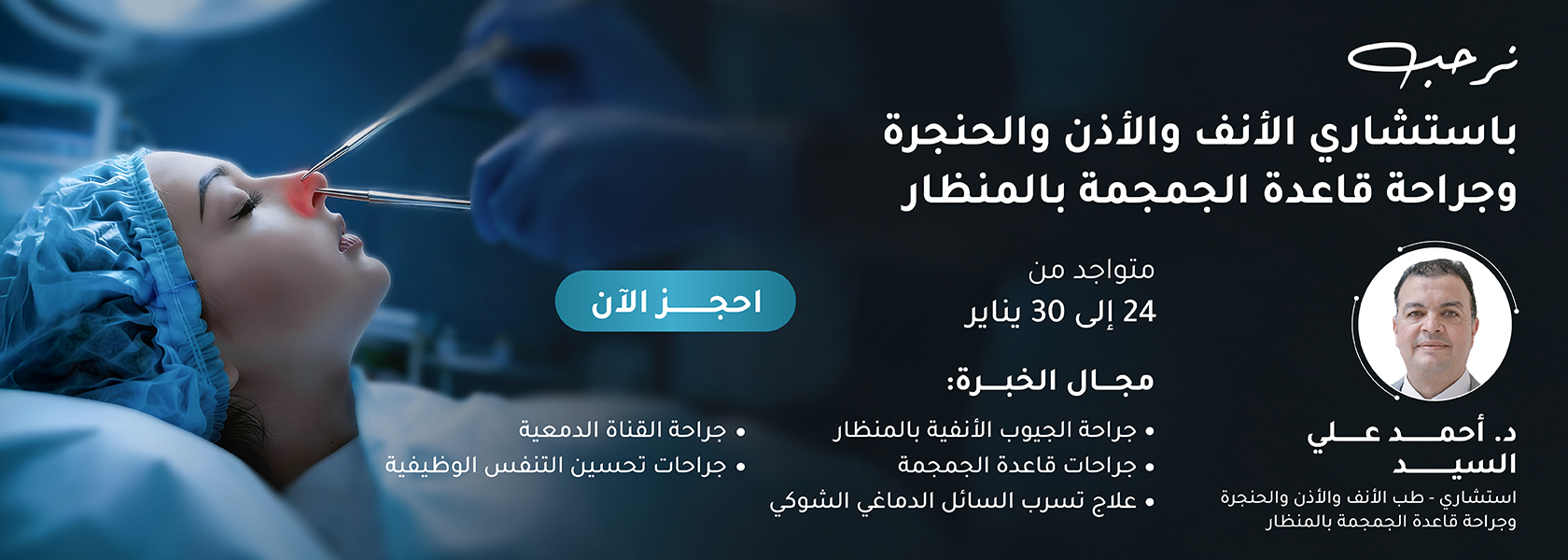 نرحب

باستشاري الأنف والأذن والحنجرة وجراحة قاعدة الجمجمة بالمنظار

متواجد من
24 إلى 30 يناير

احجز الآن

مجال الخبرة:

• جراحة الجيوب الأنفية بالمنظار
• جراحات قاعدة الجمجمة
• علاج تسرب السائل الدماغي الشوكي

• جراحة القناة الدمعية
• جراحات تحسين التنفس الوظيفية

د. أحمد علي السيد
استشاري - طب الأنف والأذن والحنجرة وجراحة قاعدة الجمجمة بالمنظار